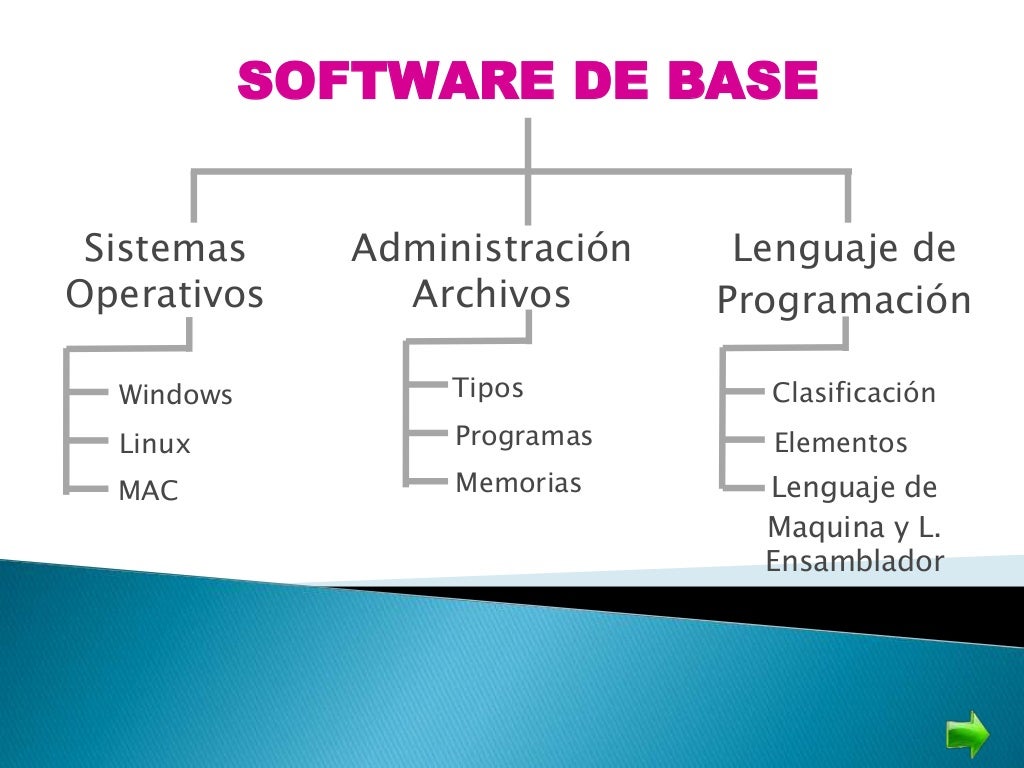 SOFTWARE DE BASE

Sistemas Operativos

Windows
Linux
MAC

Administración Archivos

Tipos
Programas
Memorias

Lenguaje de Programación

Clasificación
Elementos
Lenguaje de Maquina y L. Ensamblador